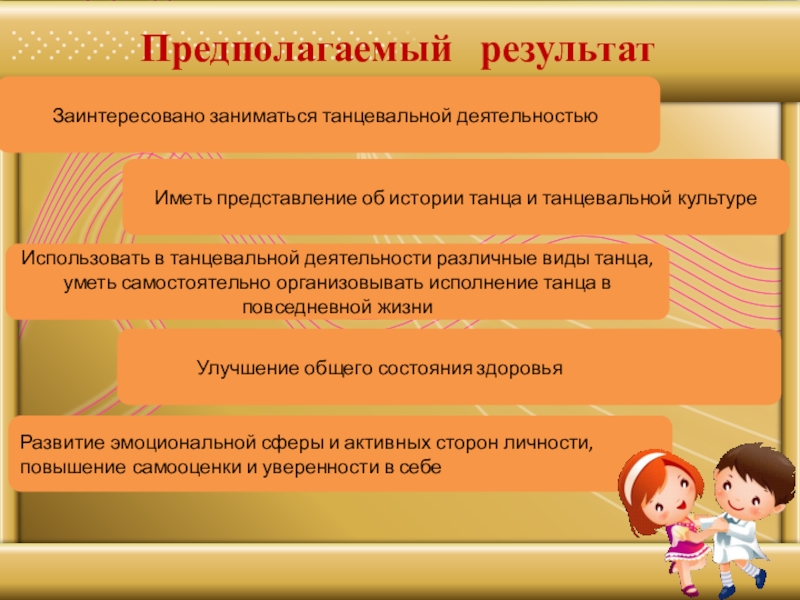 Предполагаемый результат

Заинтересовано заниматься танцевальной деятельностью

Иметь представление об истории танца и танцевальной культуре

Использовать в танцевальной деятельности различные виды танца, уметь самостоятельно организовывать исполнение танца в повседневной жизни

Улучшение общего состояния здоровья

Развитие эмоциональной сферы и активных сторон личности, повышение самооценки и уверенности в себе